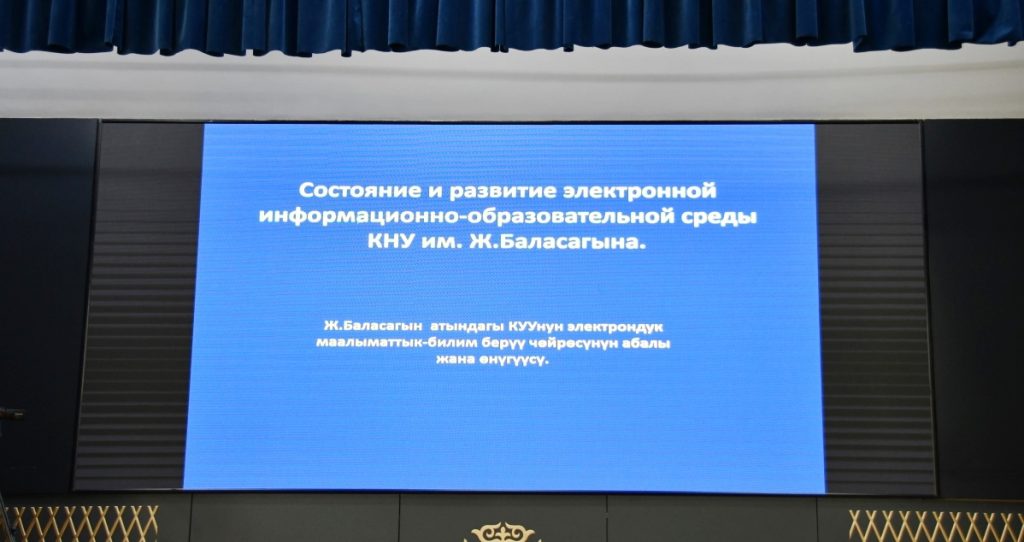 Состояние и развитие электронной информационно-образовательной среды КНУ им. Ж.Баласагына.

Ж.Баласагын атындагы КУУнун электрондук маалыматтык-билим берүү чөйрөсүнүн абалы жана өнүгүүсү.